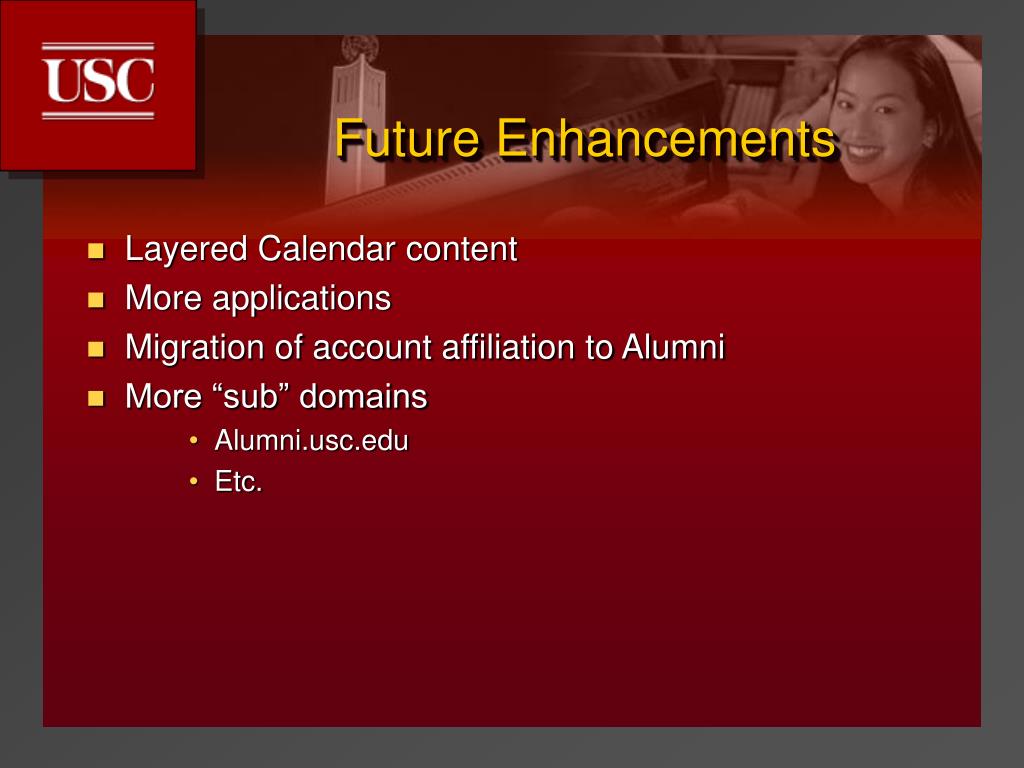 USC

Future Enhancements

- Layered Calendar content
- More applications
- Migration of account affiliation to Alumni
- More “sub” domains
  - Alumni.usc.edu
  - Etc.